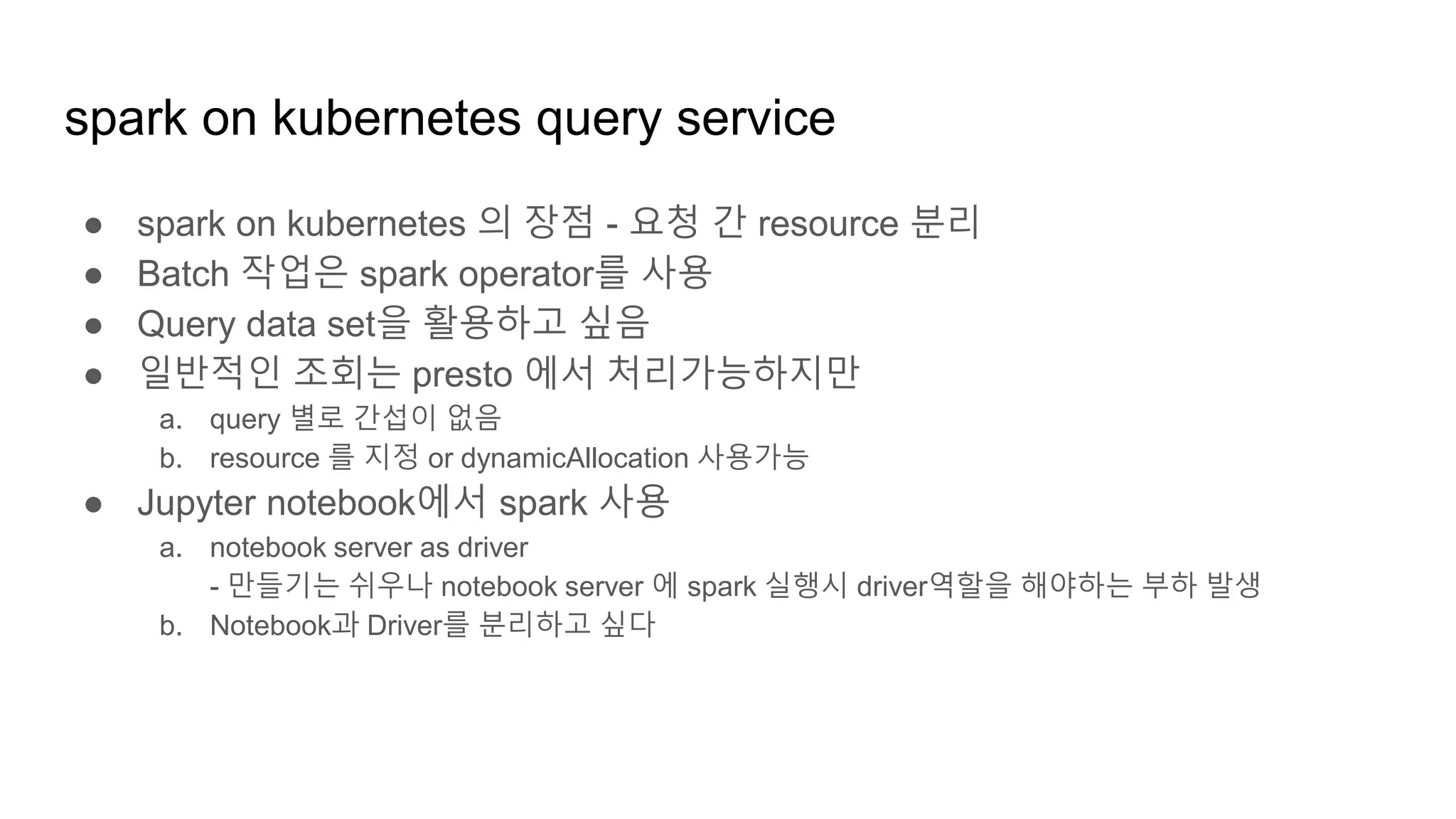 spark on kubernetes query service

● spark on kubernetes 의 장점 - 요청 간 resource 분리
● Batch 작업은 spark operator를 사용
● Query data set을 활용하고 싶음
● 일반적인 조회는 presto 에서 처리가능하지만
a. query 별로 간섭이 없음
b. resource 를 지정 or dynamicAllocation 사용가능
● Jupyter notebook에서 spark 사용
a. notebook server as driver
- 만들기는 쉬우나 notebook server 에 spark 실행시 driver역할을 해야하는 부하 발생
b. Notebook과 Driver를 분리하고 싶다